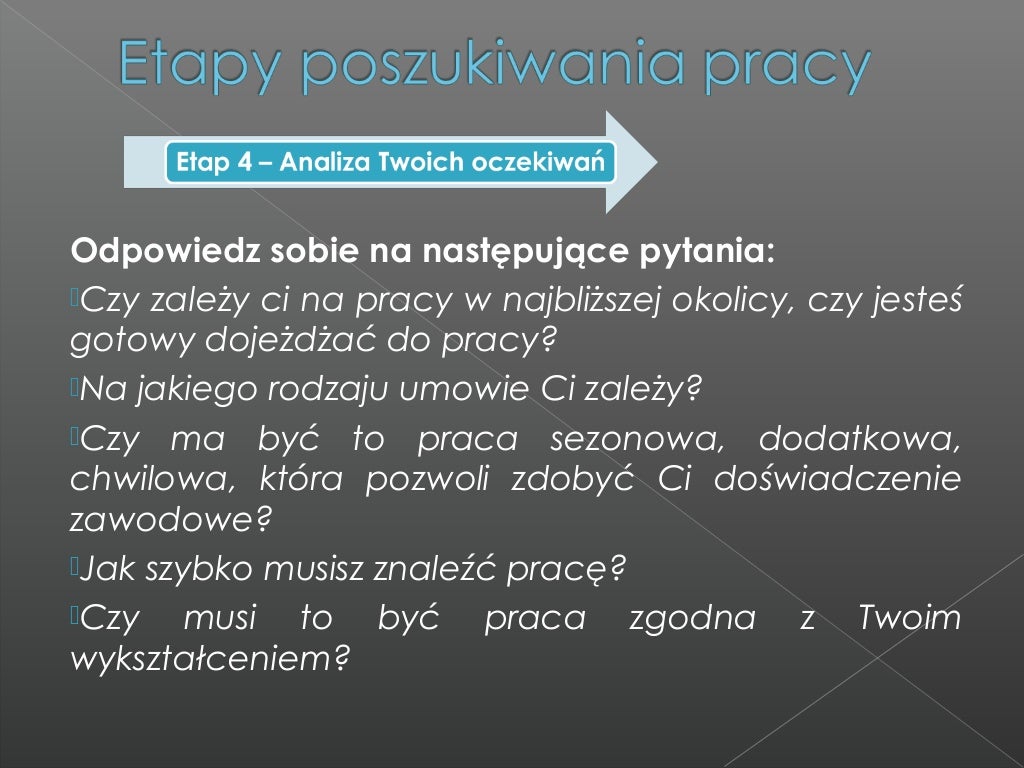 Etapy poszukiwania pracy

Etap 4 – Analiza Twoich oczekiwań

Odpowiedz sobie na następujące pytania:

Czy zależy ci na pracy w najbliższej okolicy, czy jesteś gotowy dojeżdżać do pracy?

Na jakiego rodzaju umowie Ci zależy?

Czy ma być to praca sezonowa, dodatkowa, chwilowa, która pozwoli zdobyć Ci doświadczenie zawodowe?

Jak szybko musisz znaleźć pracę?

Czy musi to być praca zgodna z Twoim wykształceniem?